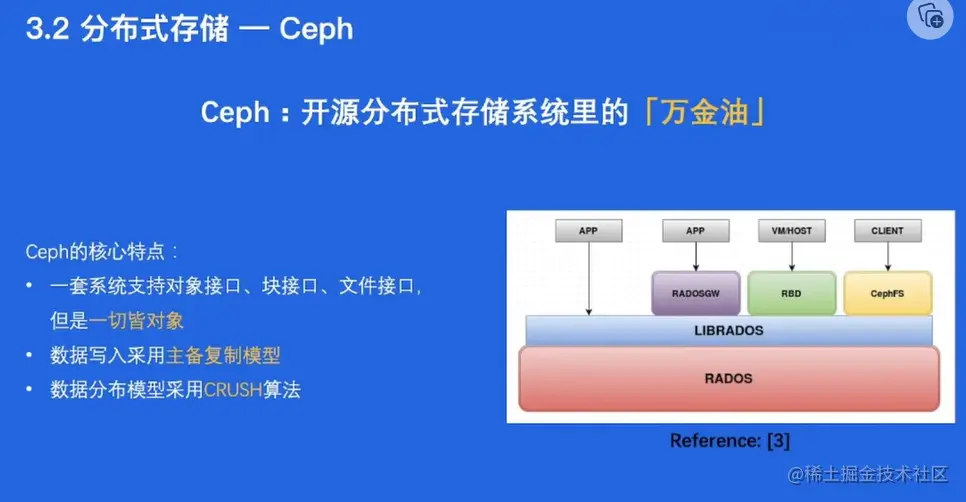 3.2 分布式存储 — Ceph

Ceph：开源分布式存储系统里的「万金油」

Ceph的核心特点：
• 一套系统支持对象接口、块接口、文件接口，但是一切皆对象
• 数据写入采用主备复制模型
• 数据分布模型采用CRUSH算法

APP
APP
VM/HOST
CLIENT
RADOSGW
RBD
CephFS
LIBRADOS
RADOS

Reference: [3]

@稀土掘金技术社区